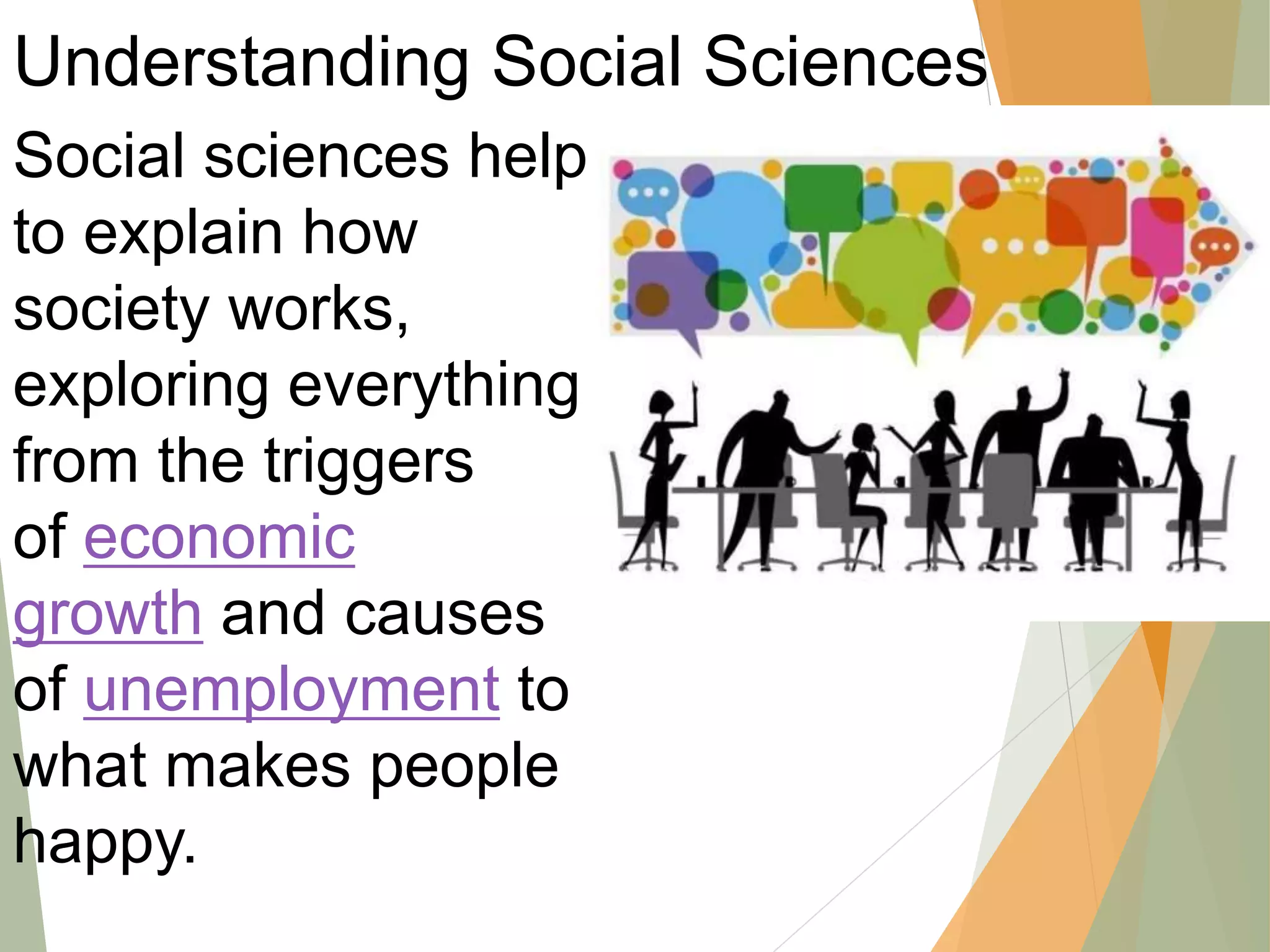 Understanding Social Sciences

Social sciences help to explain how society works, exploring everything from the triggers of economic growth and causes of unemployment to what makes people happy.